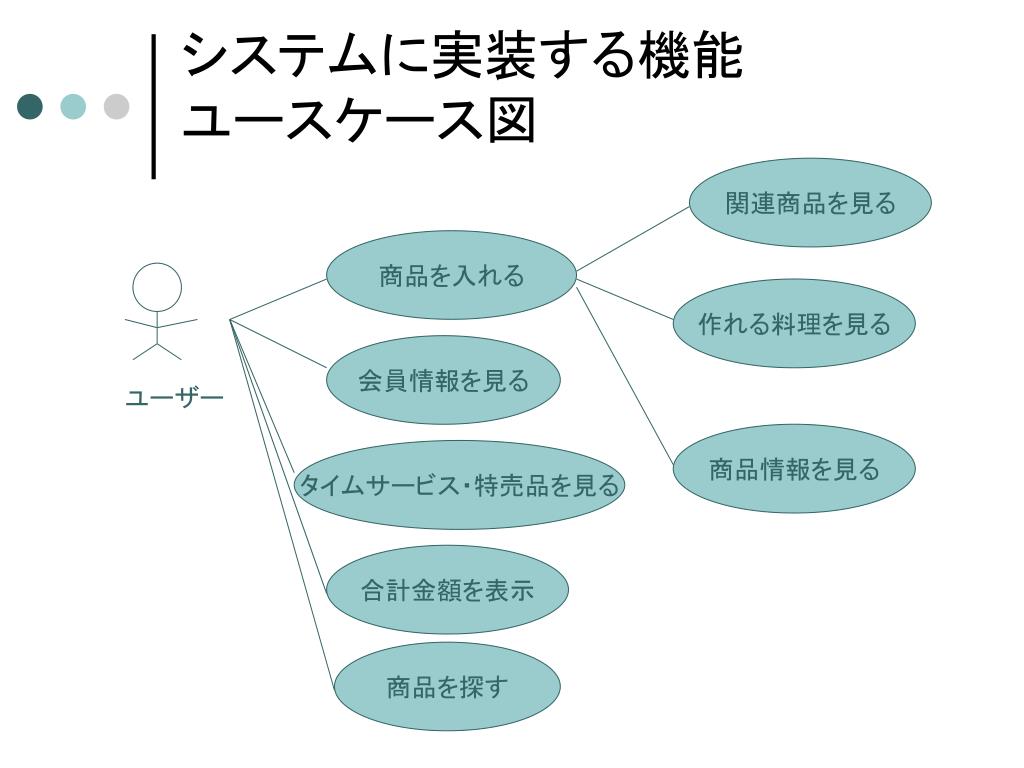 システムに実装する機能
ユースケース図

ユーザー

商品を入れる

会員情報を見る

タイムサービス・特売品を見る

合計金額を表示

商品を探す

関連商品を見る

作れる料理を見る

商品情報を見る